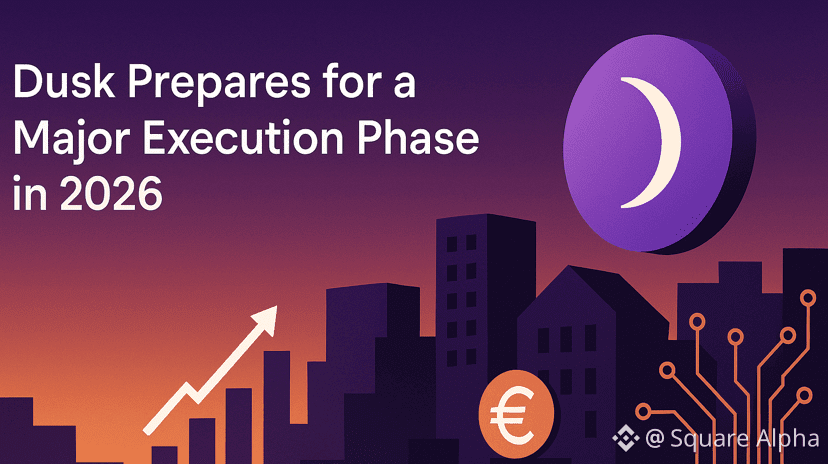 Dusk Prepares for a Major Execution Phase in 2026

€

@ Square Alpha